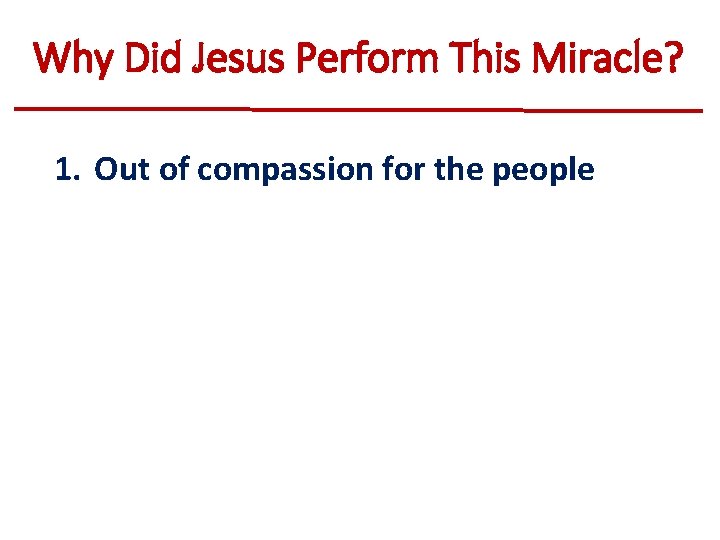 Why Did Jesus Perform This Miracle?

1. Out of compassion for the people